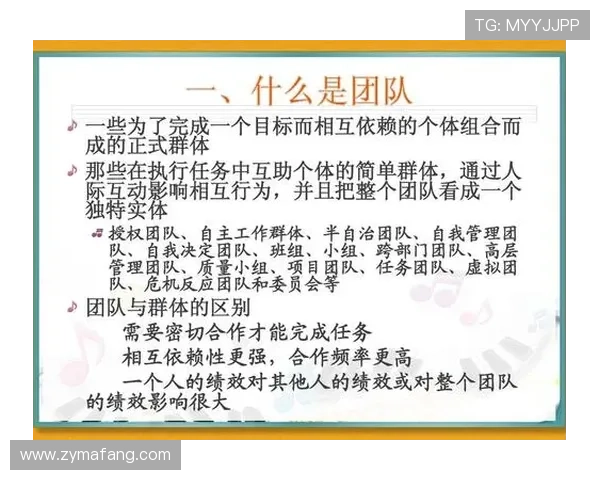 TG: MYYJJPP

一、什么是团队

一些为了完成一个目标而相互依赖的个体组合而成的正式群体

那些在执行任务中互助个体的简单群体，通过人际互动影响相互行为，并且把整个团队看成一个独特实体

授权团队、自主工作群体、半自治团队、自我管理团队、自我决定团队、班组、小组、跨部门团队、高层管理团队、质量小组、项目团队、任务团队、虚拟团队、危机反应团队和委员会等

团队与群体的区别

需要密切合作才能完成任务

相互依赖性更强，合作频率更高

一个人的绩效对其他人的绩效或对整个团队的绩效影响很大

www.zymafang.com